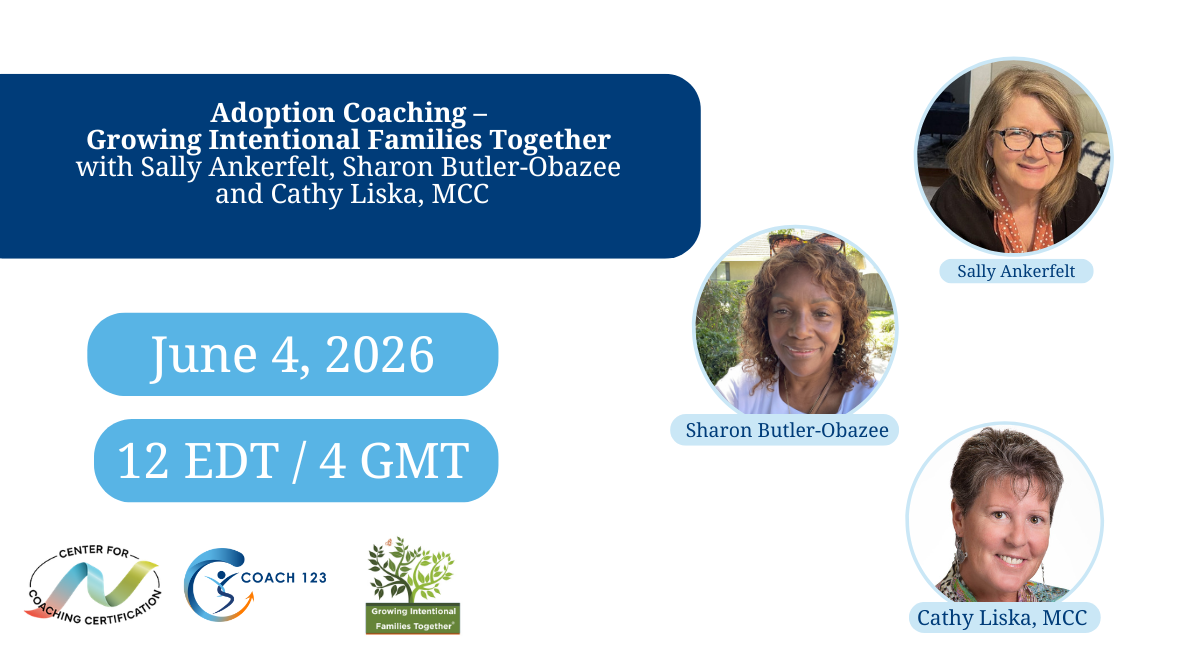 Adoption Coaching –
Growing Intentional Families Together
with Sally Ankerfelt, Sharon Butler-Obazee and Cathy Liska, MCC

June 4, 2026

12 EDT / 4 GMT

Sally Ankerfelt

Sharon Butler-Obazee

Cathy Liska, MCC

CENTER FOR COACHING CERTIFICATION

COACH 123

Growing Intentional Families Together